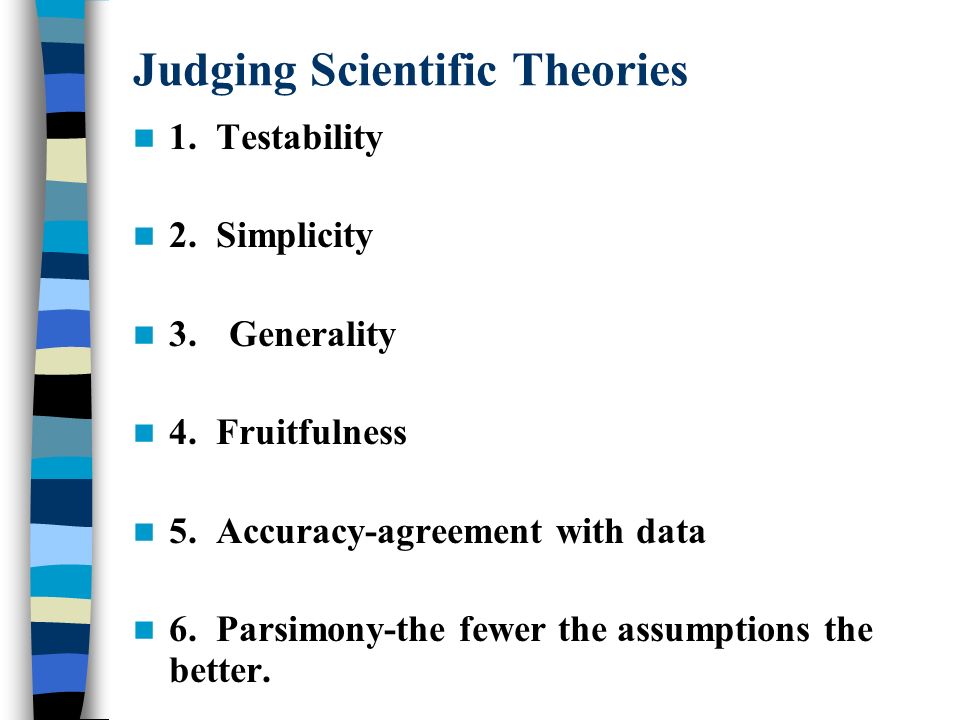 Judging Scientific Theories

1. Testability

2. Simplicity

3. Generality

4. Fruitfulness

5. Accuracy-agreement with data

6. Parsimony-the fewer the assumptions the better.